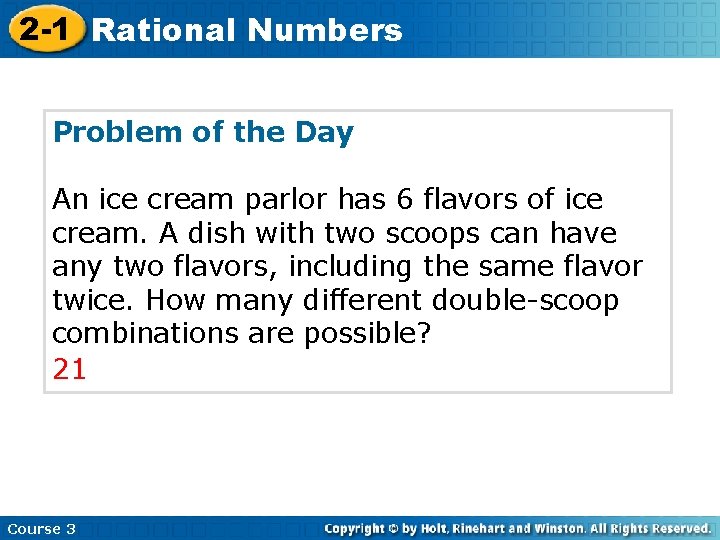 2-1 Rational Numbers

Problem of the Day

An ice cream parlor has 6 flavors of ice cream. A dish with two scoops can have any two flavors, including the same flavor twice. How many different double-scoop combinations are possible?
21

Course 3

Copyright © by Holt, Rinehart and Winston. All Rights Reserved.